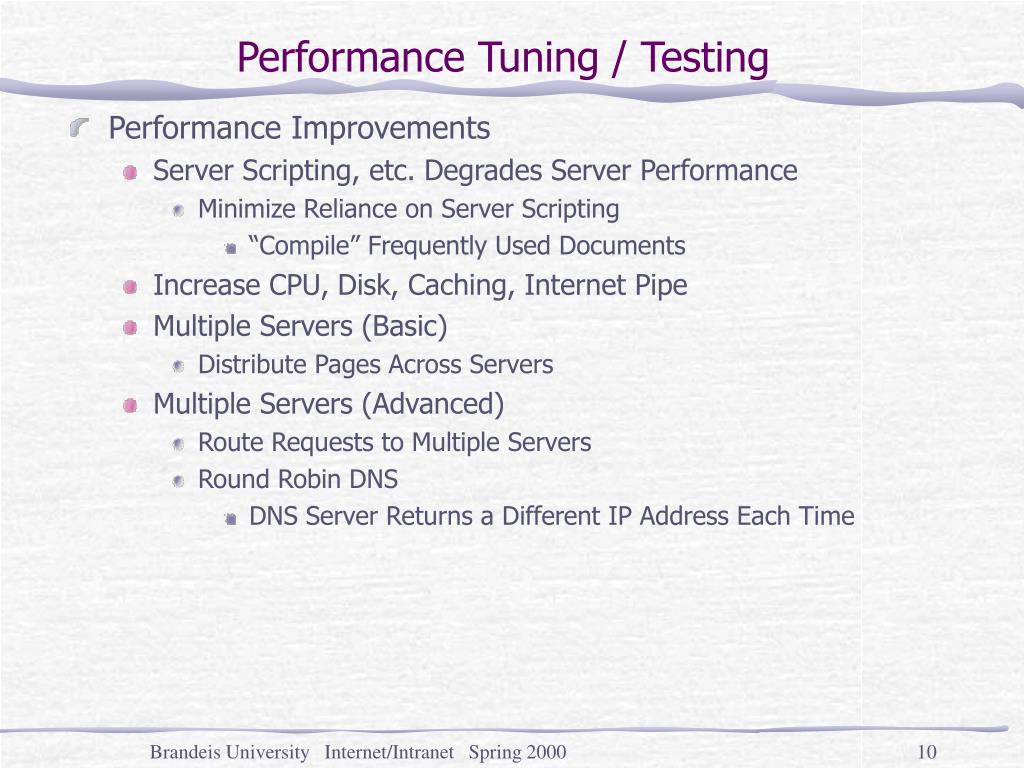 Performance Tuning / Testing

Performance Improvements

Server Scripting, etc. Degrades Server Performance

Minimize Reliance on Server Scripting

“Compile” Frequently Used Documents

Increase CPU, Disk, Caching, Internet Pipe

Multiple Servers (Basic)

Distribute Pages Across Servers

Multiple Servers (Advanced)

Route Requests to Multiple Servers

Round Robin DNS

DNS Server Returns a Different IP Address Each Time

Brandeis University Internet/Intranet Spring 2000

10